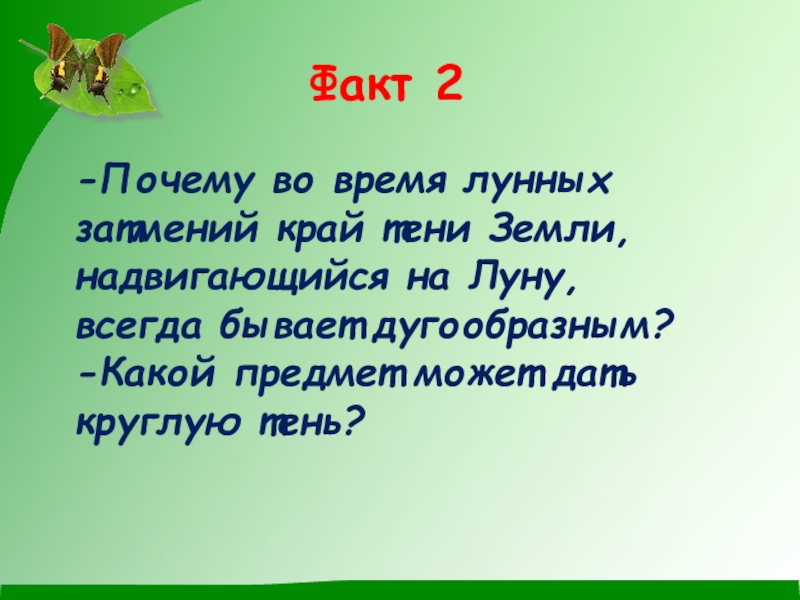 Факт 2

-Почему во время лунных затмений край тени Земли, надвигающийся на Луну, всегда бывает дугообразным?
-Какой предмет может дать круглую тень?